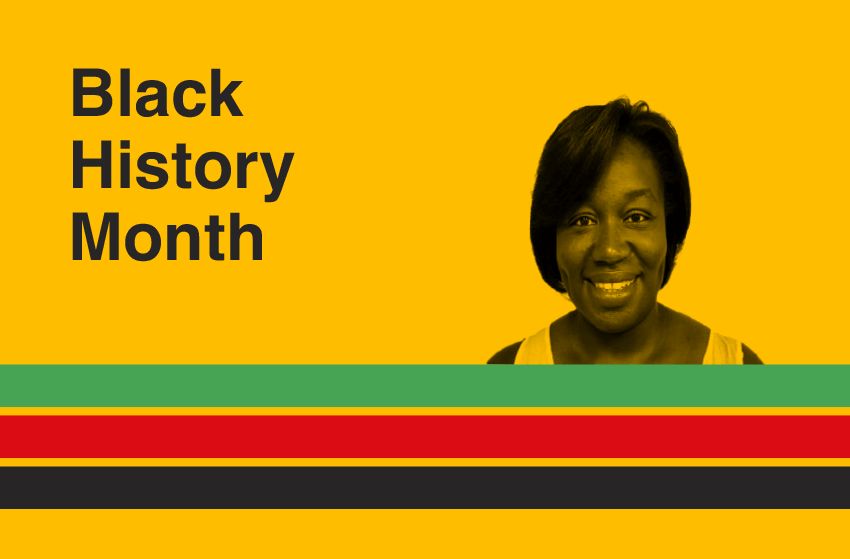 Black
History
Month